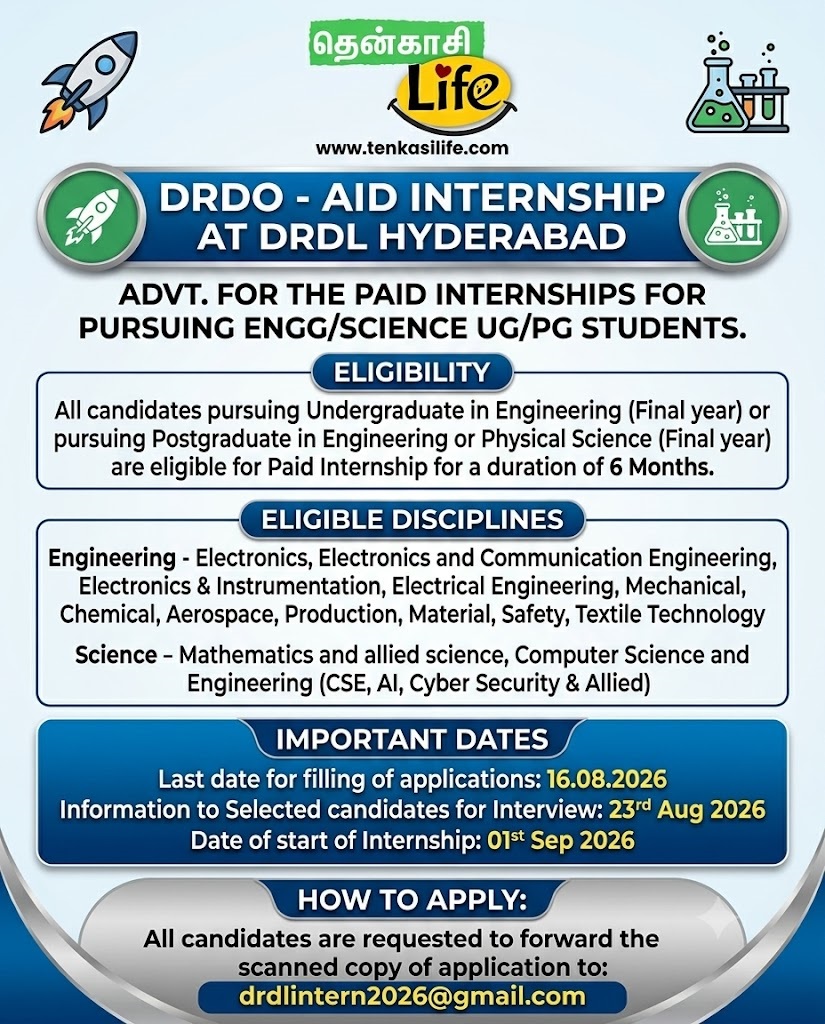 தென்காசி Life

www.tenkasilife.com

DRDO - AID INTERNSHIP AT DRDL HYDERABAD

ADVT. FOR THE PAID INTERNSHIPS FOR PURSUING ENGG/SCIENCE UG/PG STUDENTS.

ELIGIBILITY

All candidates pursuing Undergraduate in Engineering (Final year) or pursuing Postgraduate in Engineering or Physical Science (Final year) are eligible for Paid Internship for a duration of 6 Months.

ELIGIBLE DISCIPLINES

Engineering - Electronics, Electronics and Communication Engineering, Electronics & Instrumentation, Electrical Engineering, Mechanical, Chemical, Aerospace, Production, Material, Safety, Textile Technology

Science – Mathematics and allied science, Computer Science and Engineering (CSE, AI, Cyber Security & Allied)

IMPORTANT DATES

Last date for filling of applications: 16.08.2026
Information to Selected candidates for Interview: 23rd Aug 2026
Date of start of Internship: 01st Sep 2026

HOW TO APPLY:

All candidates are requested to forward the scanned copy of application to:
drdlintern2026@gmail.com